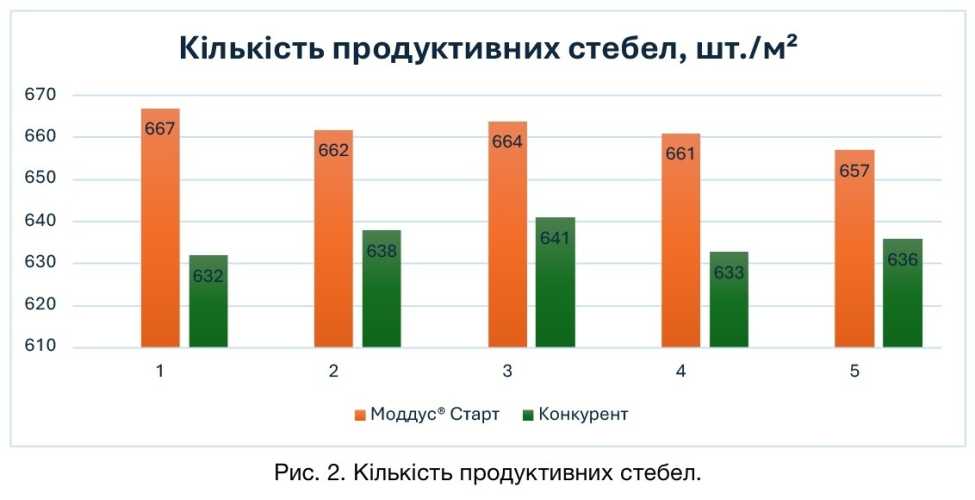 Кількість продуктивних стебел, шт./м²

670
660
650
640
630
620
610

667
632
662
638
664
641
661
633
657
636

1
2
3
4
5

Моддус® Старт
Конкурент

Рис. 2. Кількість продуктивних стебел.